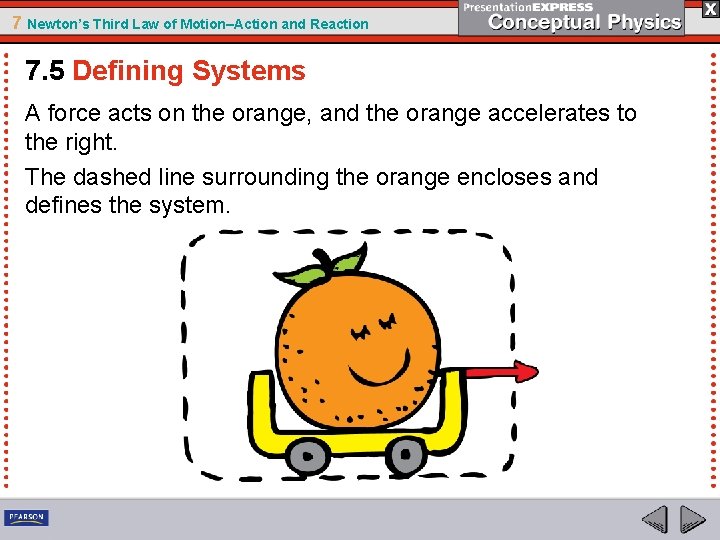 7 Newton's Third Law of Motion–Action and Reaction

PresentationEXPRESS
Conceptual Physics

X

7.5 Defining Systems

A force acts on the orange, and the orange accelerates to the right.

The dashed line surrounding the orange encloses and defines the system.

PEARSON